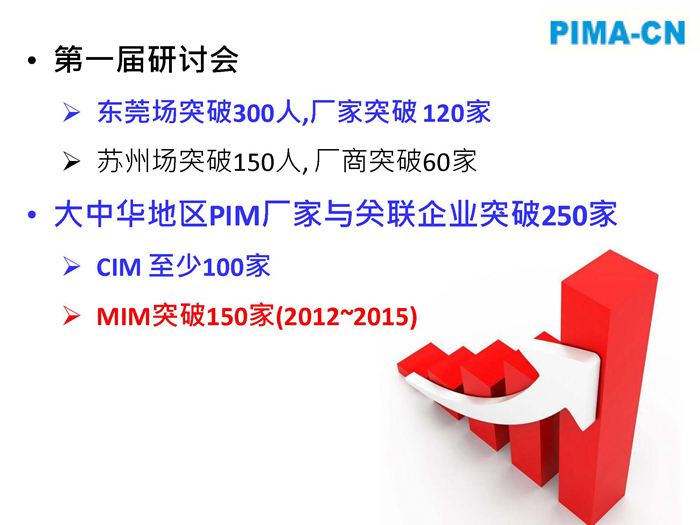 PIMA-CN

• 第一届研讨会

➢ 东莞场突破300人,厂家突破 120家

➢ 苏州场突破150人, 厂商突破60家

• 大中华地区PIM厂家与关联企业突破250家

➢ CIM 至少100家

➢ MIM突破150家(2012~2015)